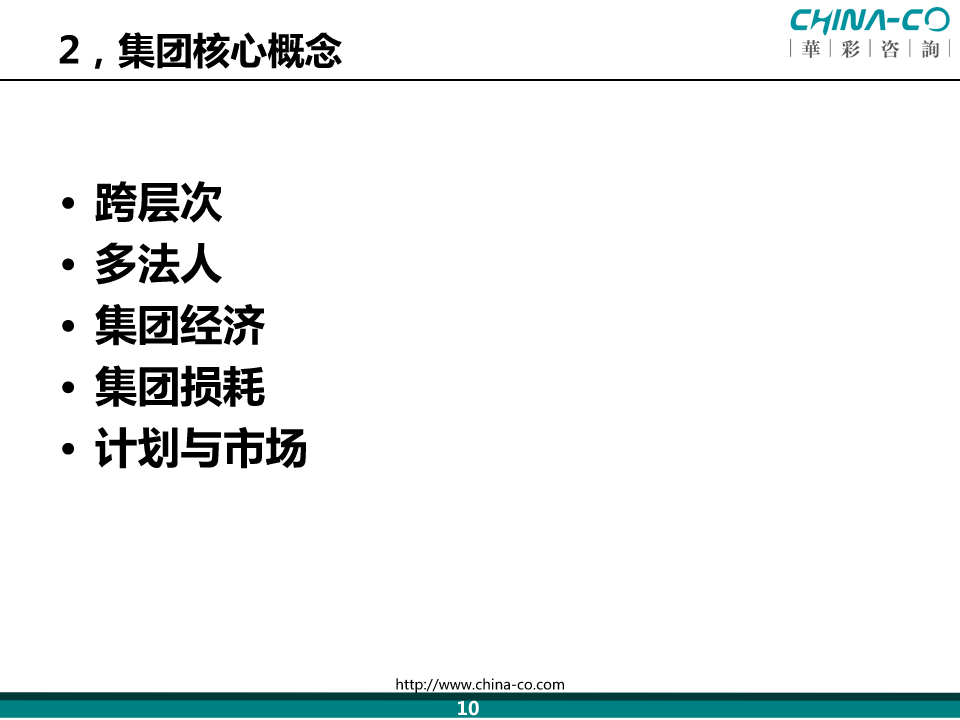 2，集团核心概念

CHINA-CO
華 彩 咨 詢

• 跨层次
• 多法人
• 集团经济
• 集团损耗
• 计划与市场

http://www.china-co.com

10